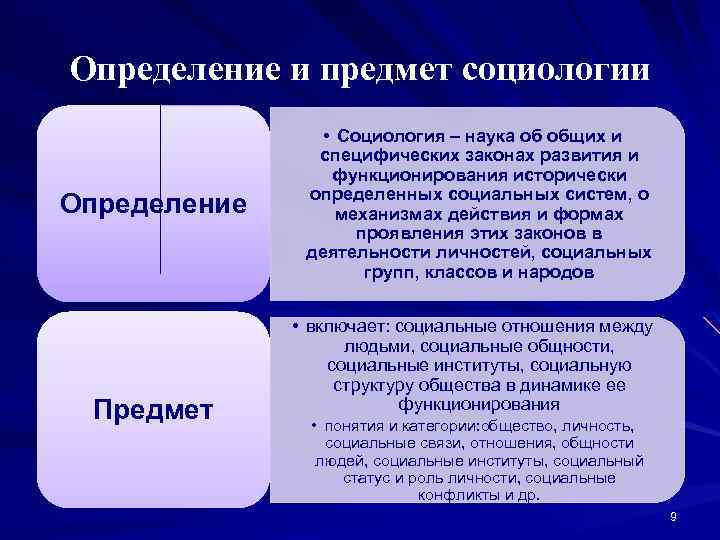 Определение и предмет социологии

Определение

• Социология – наука об общих и специфических законах развития и функционирования исторически определенных социальных систем, о механизмах действия и формах проявления этих законов в деятельности личностей, социальных групп, классов и народов

Предмет

• включает: социальные отношения между людьми, социальные общности, социальные институты, социальную структуру общества в динамике ее функционирования

• понятия и категории:общество, личность, социальные связи, отношения, общности людей, социальные институты, социальный статус и роль личности, социальные конфликты и др.

9